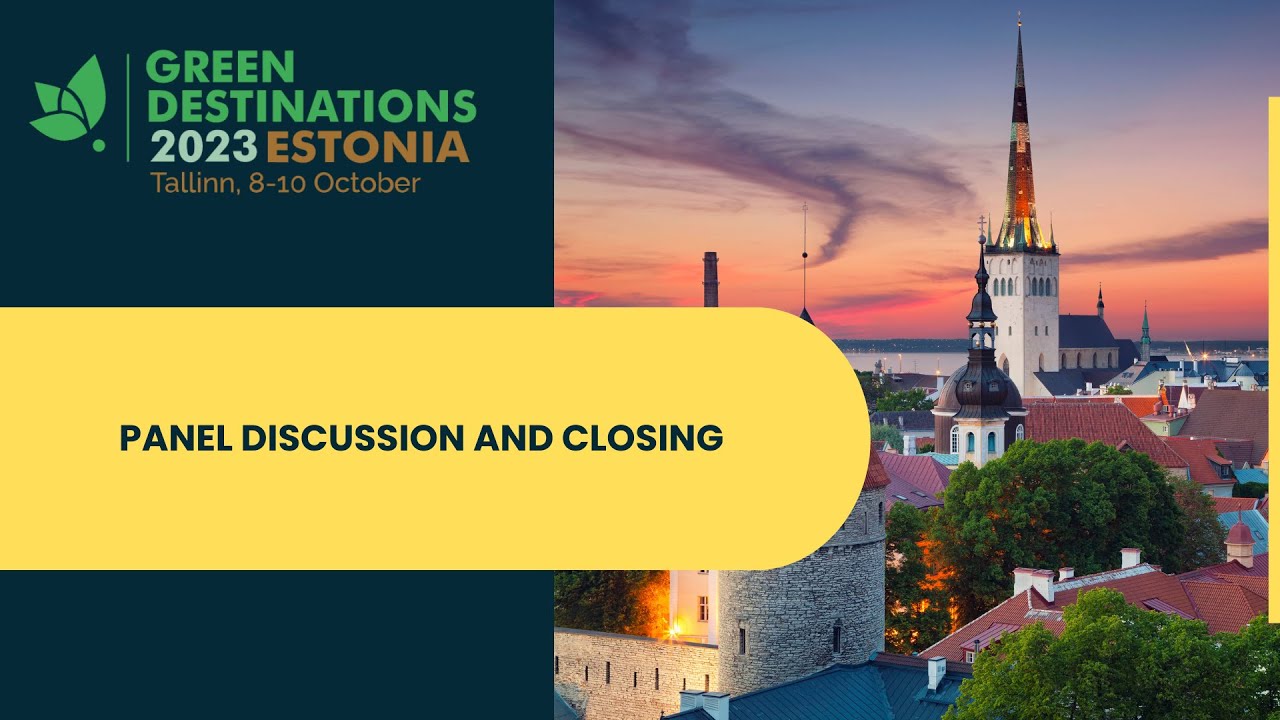 GREEN DESTINATIONS 2023 ESTONIA
Tallinn, 8-10 October

PANEL DISCUSSION AND CLOSING